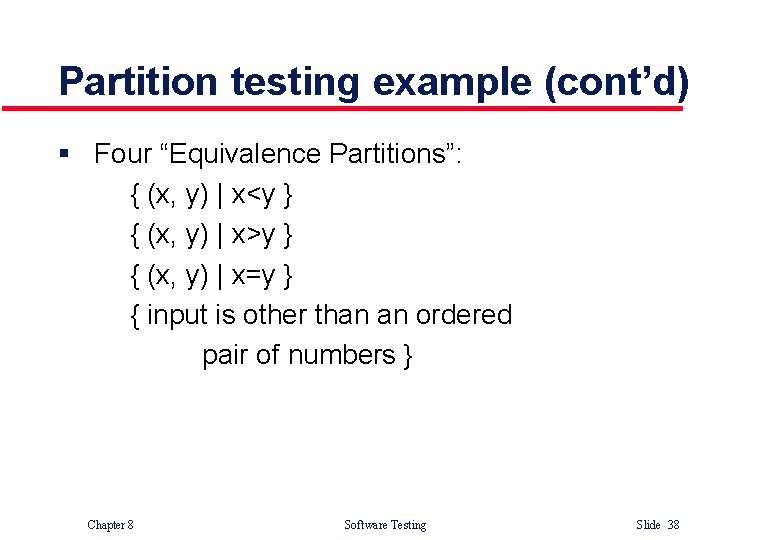 Partition testing example (cont’d)

▪ Four “Equivalence Partitions”:

{ (x, y) | x<y }

{ (x, y) | x>y }

{ (x, y) | x=y }

{ input is other than an ordered pair of numbers }

Chapter 8

Software Testing

Slide 38